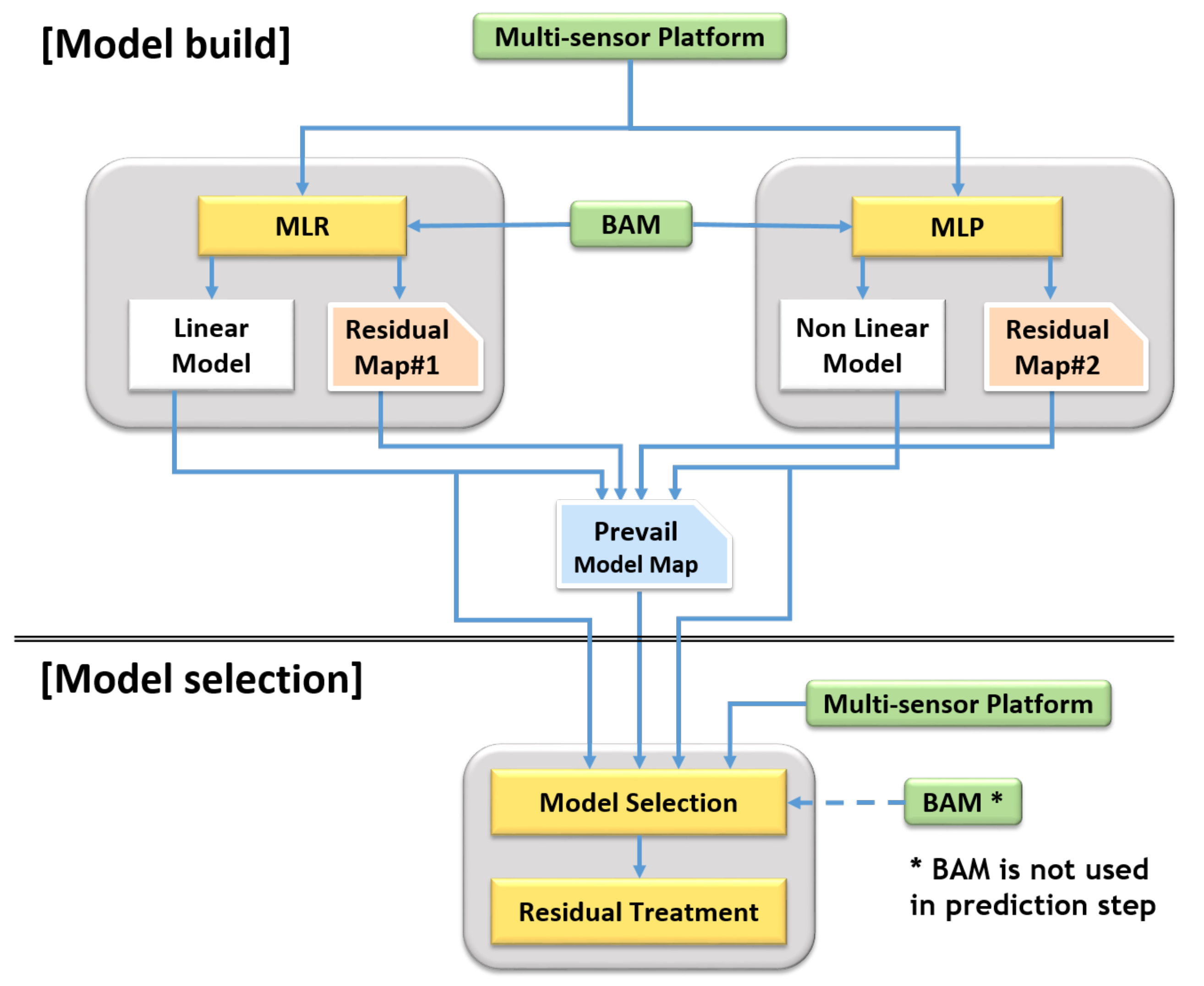 [Model build]

Multi-sensor Platform

MLR

BAM

MLP

Linear Model

Residual Map#1

Non Linear Model

Residual Map#2

Prevail Model Map

[Model selection]

Multi-sensor Platform

Model Selection

BAM *

Residual Treatment

* BAM is not used in prediction step